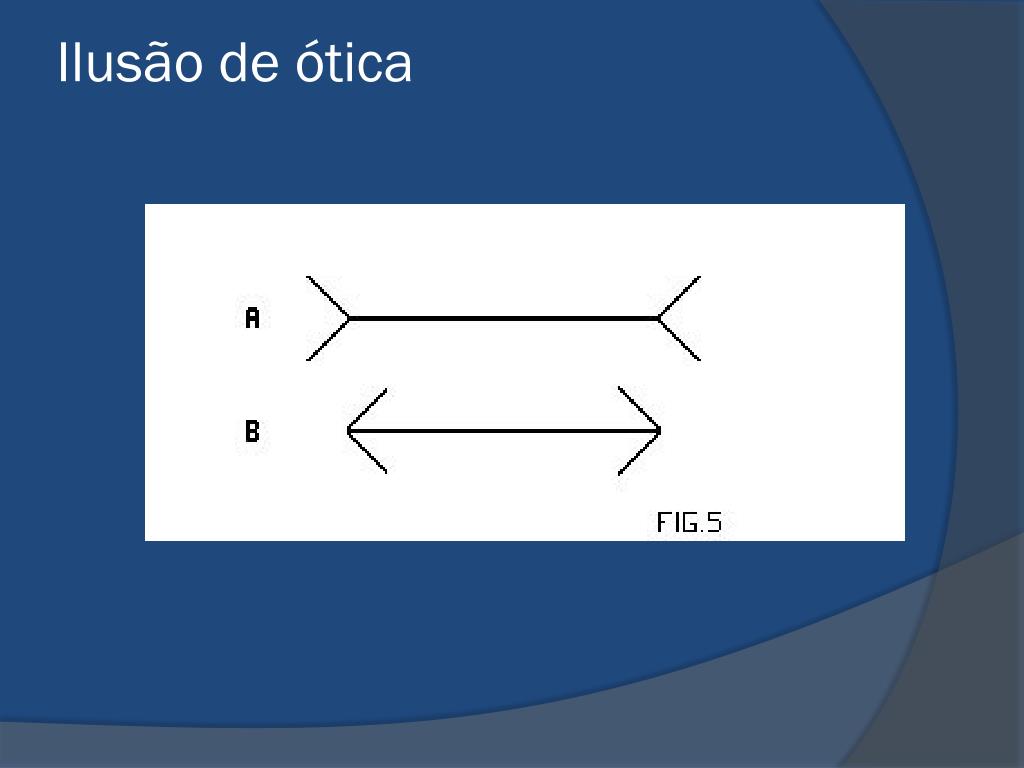 Ilusão de ótica

A

B

FIG.5